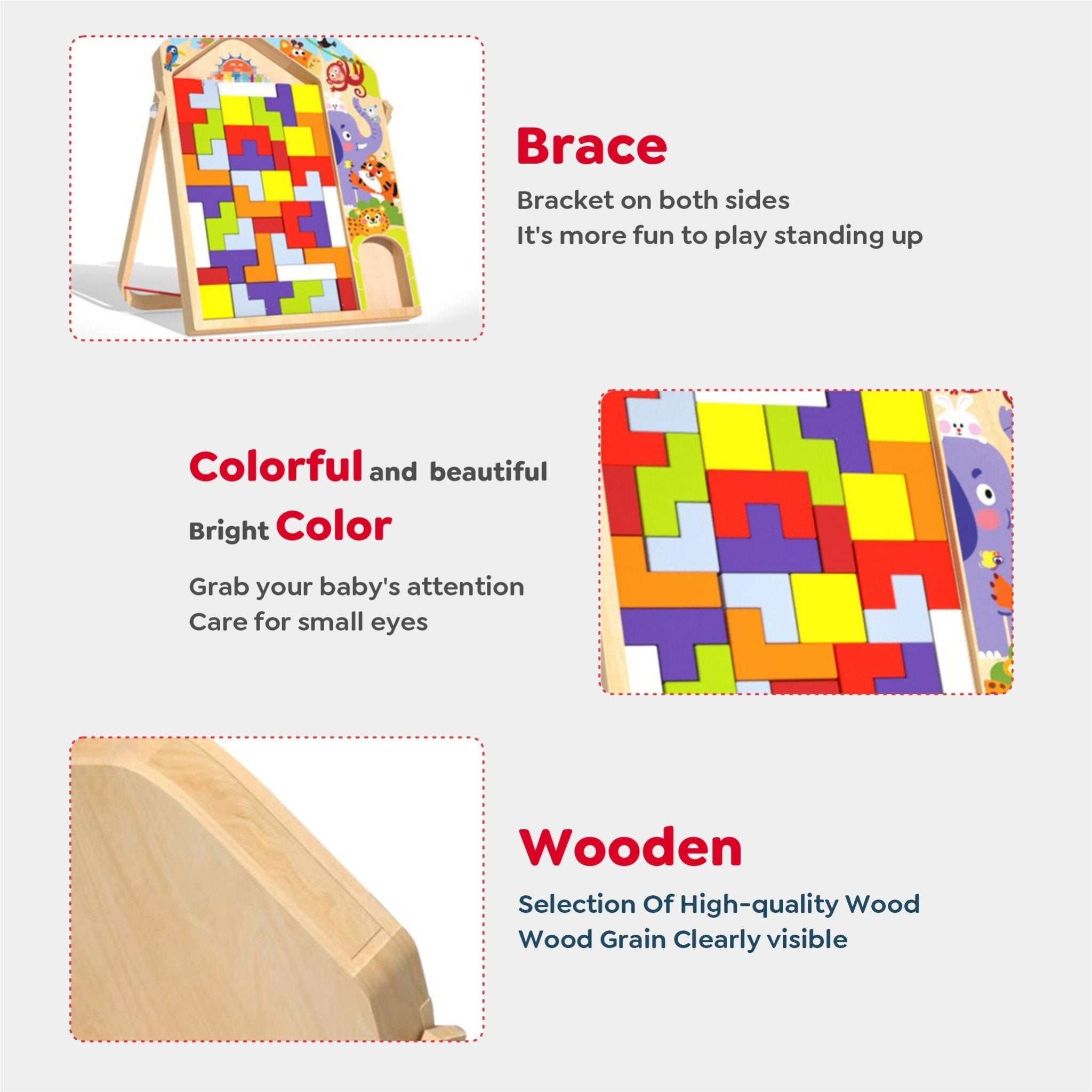 Brace

Bracket on both sides
It's more fun to play standing up

Colorful and beautiful

Bright Color

Grab your baby's attention
Care for small eyes

Wooden

Selection Of High-quality Wood
Wood Grain Clearly visible